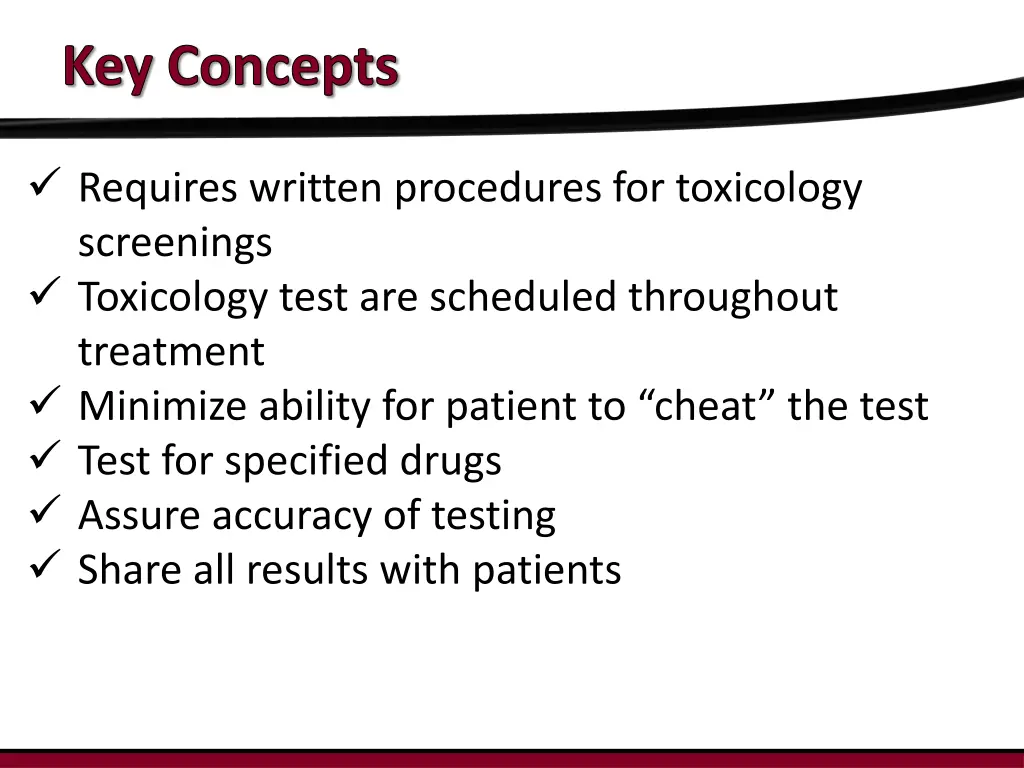 Key Concepts

✓ Requires written procedures for toxicology screenings
✓ Toxicology test are scheduled throughout treatment
✓ Minimize ability for patient to “cheat” the test
✓ Test for specified drugs
✓ Assure accuracy of testing
✓ Share all results with patients